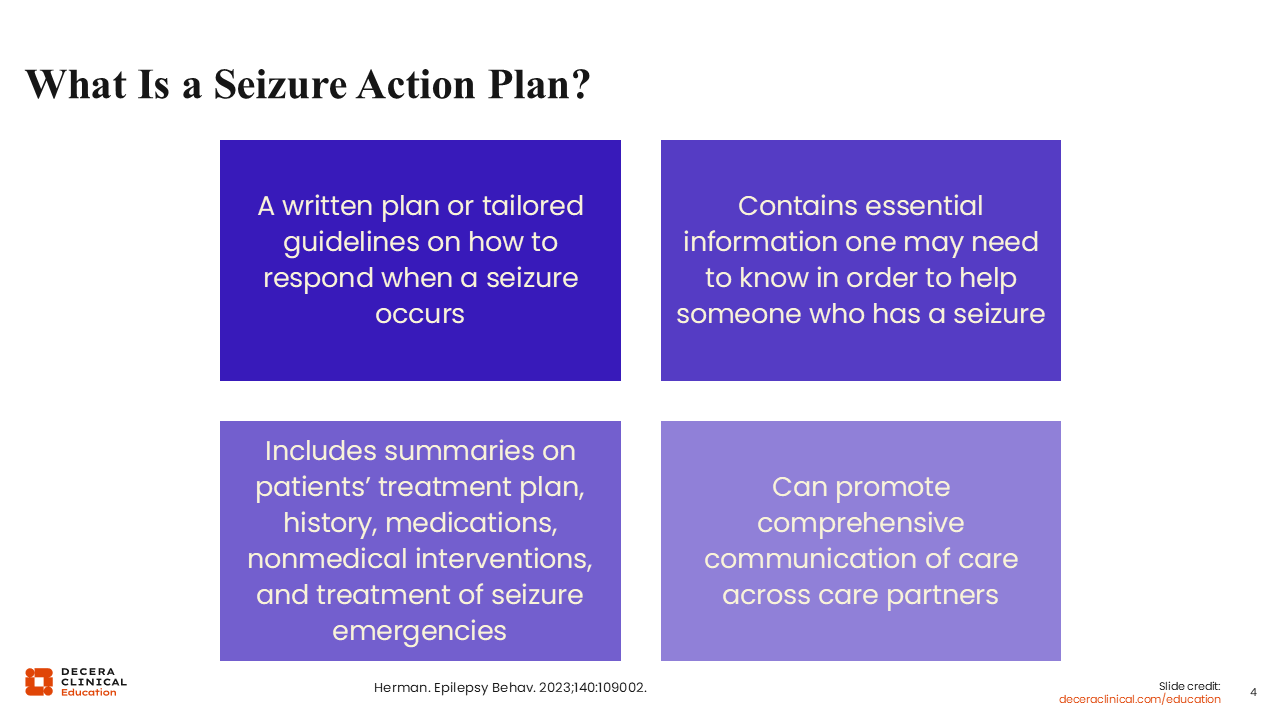 What Is a Seizure Action Plan?

A written plan or tailored guidelines on how to respond when a seizure occurs

Contains essential information one may need to know in order to help someone who has a seizure

Includes summaries on patients' treatment plan, history, medications, nonmedical interventions, and treatment of seizure emergencies

Can promote comprehensive communication of care across care partners

DECERA CLINICAL Education

Herman. Epilepsy Behav. 2023;140:109002.

Slide credit: deceraclinical.com/education

4